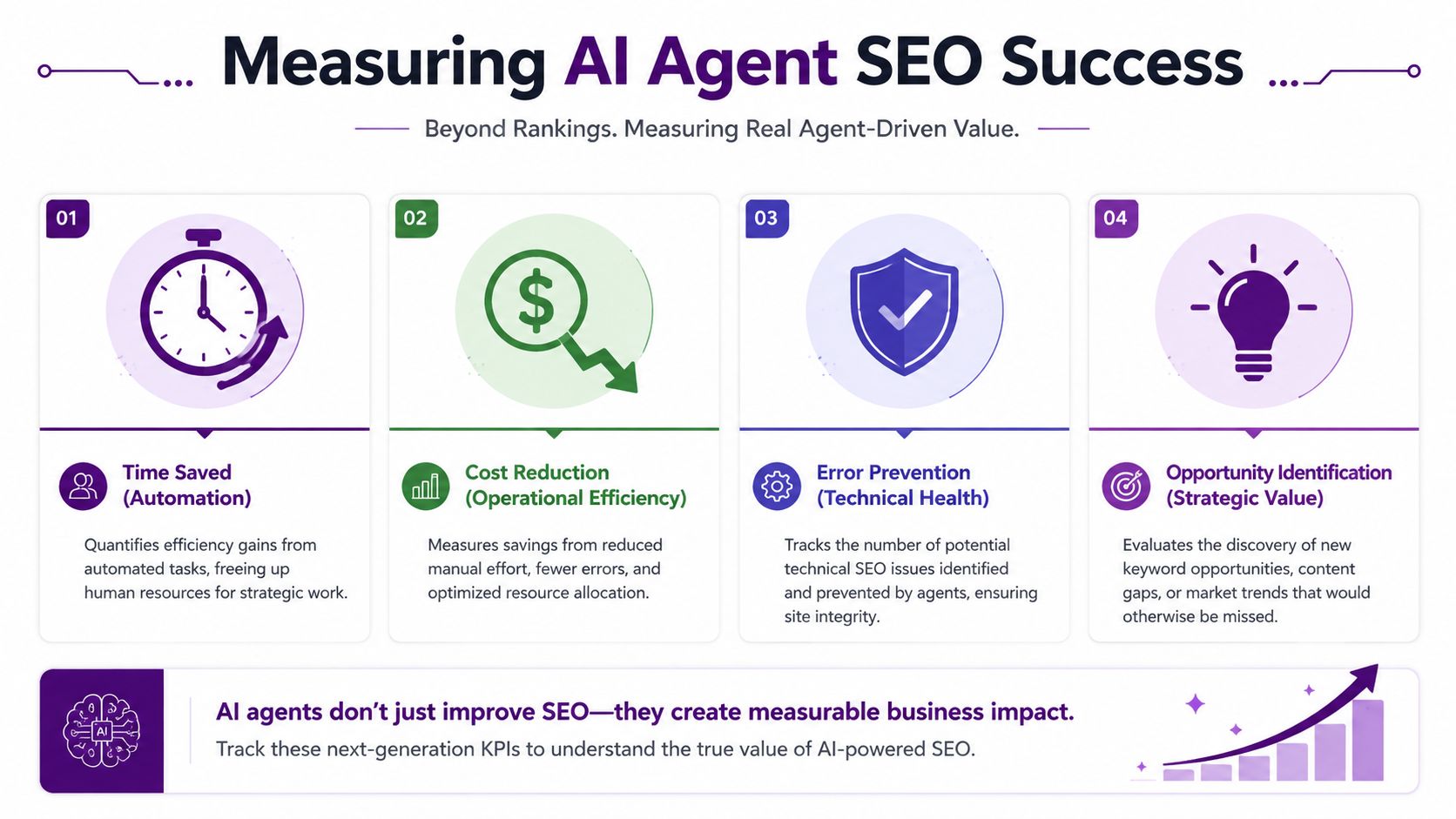 Measuring AI Agent SEO Success

Beyond Rankings. Measuring Real Agent-Driven Value.

01

Time Saved (Automation)

Quantifies efficiency gains from automated tasks, freeing up human resources for strategic work.

02

$

Cost Reduction (Operational Efficiency)

Measures savings from reduced manual effort, fewer errors, and optimized resource allocation.

03

Error Prevention (Technical Health)

Tracks the number of potential technical SEO issues identified and prevented by agents, ensuring site integrity.

04

Opportunity Identification (Strategic Value)

Evaluates the discovery of new keyword opportunities, content gaps, or market trends that would otherwise be missed.

AI

AI agents don't just improve SEO—they create measurable business impact.

Track these next-generation KPIs to understand the true value of AI-powered SEO.